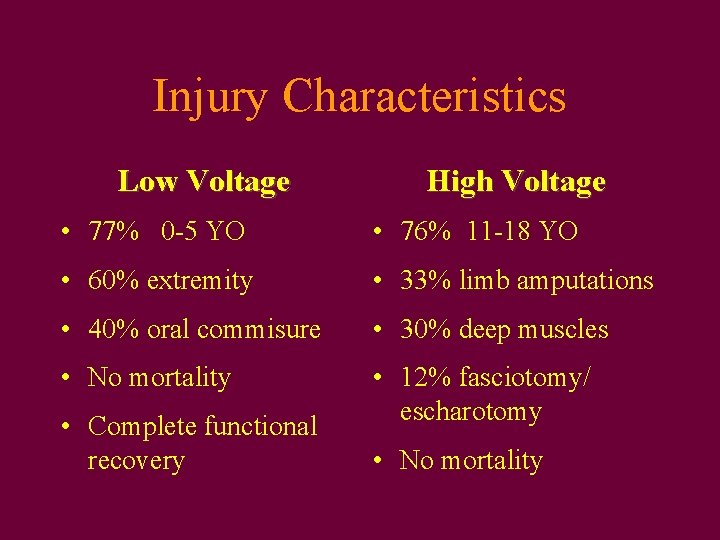 Injury Characteristics

Low Voltage

• 77% 0-5 YO
• 60% extremity
• 40% oral commisure
• No mortality
• Complete functional recovery

High Voltage

• 76% 11-18 YO
• 33% limb amputations
• 30% deep muscles
• 12% fasciotomy/ escharotomy
• No mortality